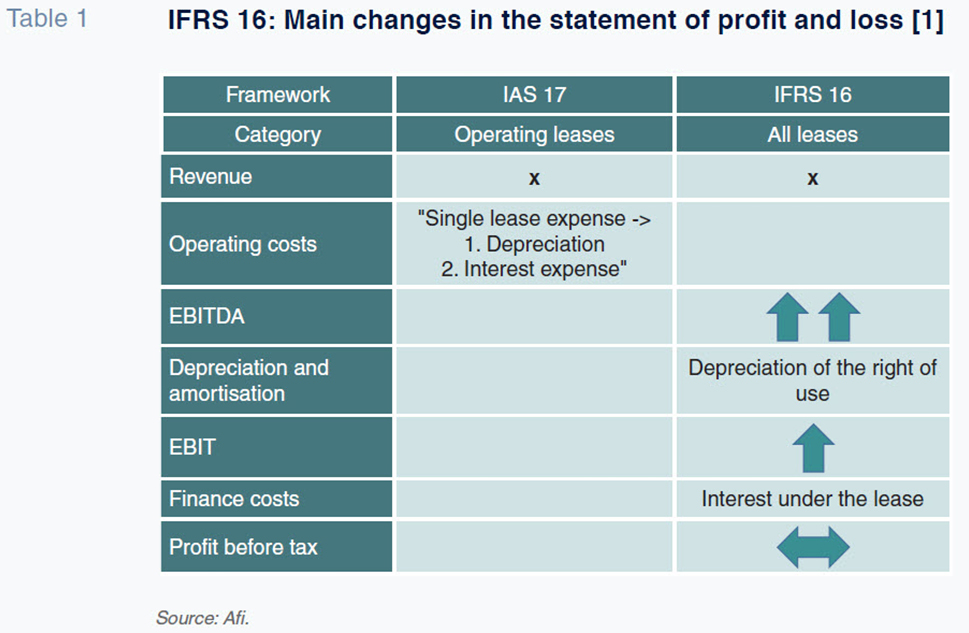 Table 1

IFRS 16: Main changes in the statement of profit and loss [1]

| Framework | IAS 17 | IFRS 16 |
|---|---|---|
| Category | Operating leases | All leases |
| Revenue | x | x |
| Operating costs | "Single lease expense -> 1. Depreciation 2. Interest expense" | |
| EBITDA | | |
| Depreciation and amortisation | | Depreciation of the right of use |
| EBIT | | |
| Finance costs | | Interest under the lease |
| Profit before tax | | |

Source: Afi.